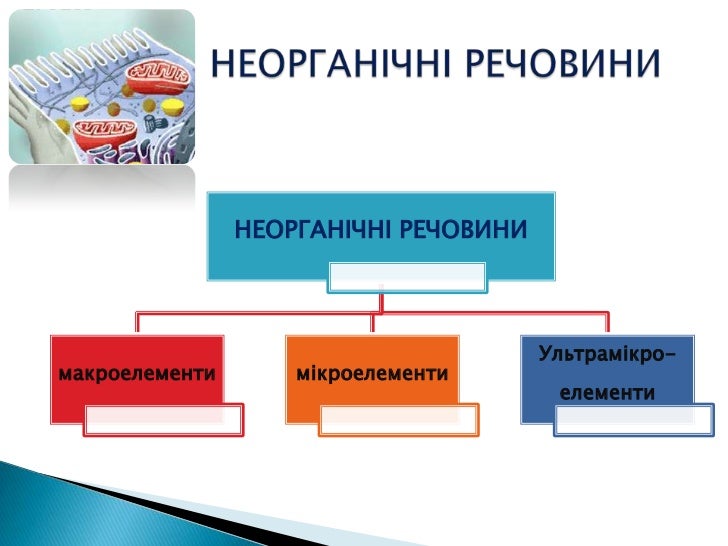 НЕОРГАНІЧНІ РЕЧОВИНИ

НЕОРГАНІЧНІ РЕЧОВИНИ

макроелементи

мікроелементи

Ультрамікро-елементи